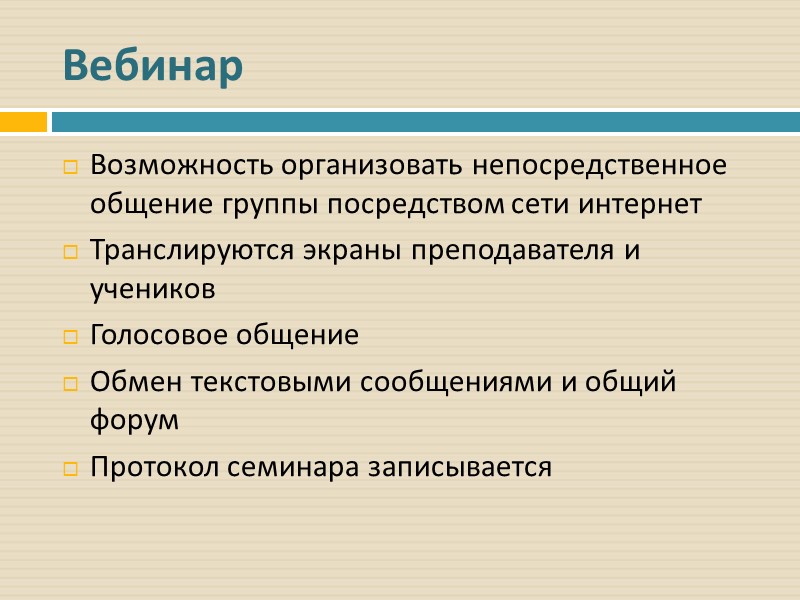 Вебинар

Возможность организовать непосредственное общение группы посредством сети интернет

Транслируются экраны преподавателя и учеников

Голосовое общение

Обмен текстовыми сообщениями и общий форум

Протокол семинара записывается